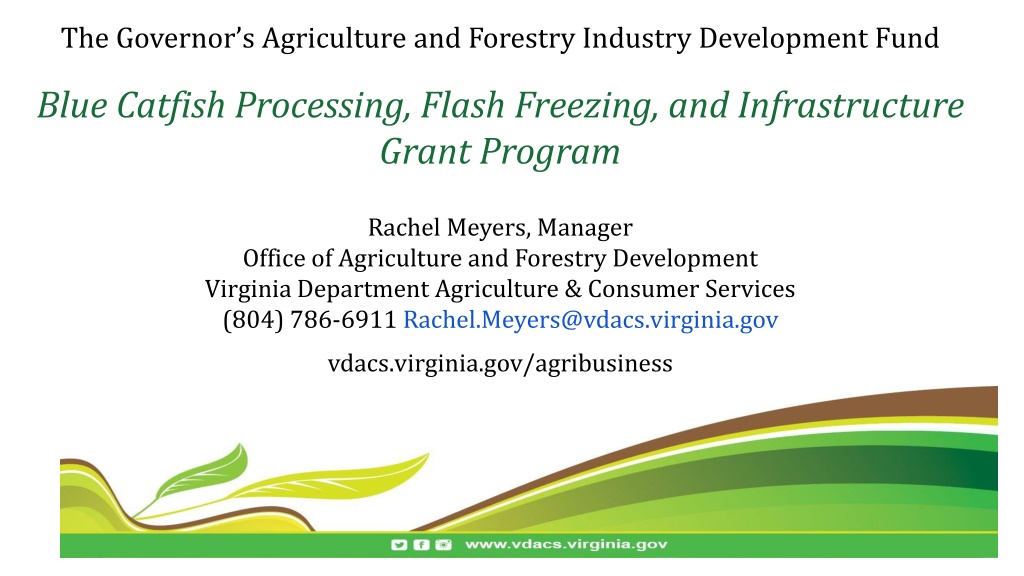 The Governor's Agriculture and Forestry Industry Development Fund

Blue Catfish Processing, Flash Freezing, and Infrastructure Grant Program

Rachel Meyers, Manager
Office of Agriculture and Forestry Development
Virginia Department Agriculture & Consumer Services
(804) 786-6911 Rachel.Meyers@vdacs.virginia.gov

vdacs.virginia.gov/agribusiness

www.vdacs.virginia.gov